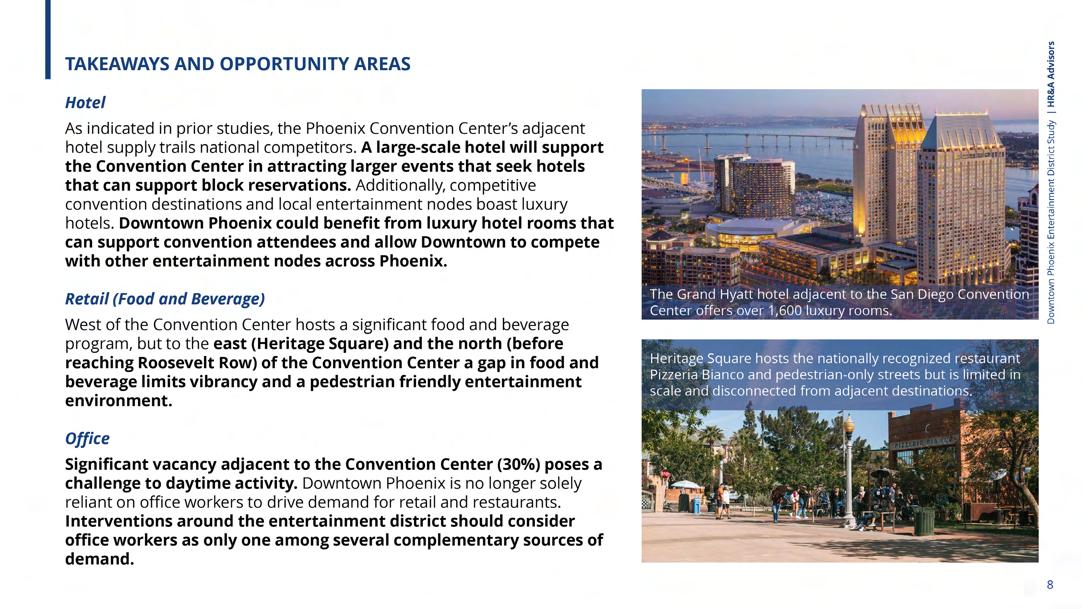 TAKEAWAYS AND OPPORTUNITY AREAS

Hotel

As indicated in prior studies, the Phoenix Convention Center's adjacent hotel supply trails national competitors. A large-scale hotel will support the Convention Center in attracting larger events that seek hotels that can support block reservations. Additionally, competitive convention destinations and local entertainment nodes boast luxury hotels. Downtown Phoenix could benefit from luxury hotel rooms that can support convention attendees and allow Downtown to compete with other entertainment nodes across Phoenix.

Retail (Food and Beverage)

West of the Convention Center hosts a significant food and beverage program, but to the east (Heritage Square) and the north (before reaching Roosevelt Row) of the Convention Center a gap in food and beverage limits vibrancy and a pedestrian friendly entertainment environment.

Office

Significant vacancy adjacent to the Convention Center (30%) poses a challenge to daytime activity. Downtown Phoenix is no longer solely reliant on office workers to drive demand for retail and restaurants. Interventions around the entertainment district should consider office workers as only one among several complementary sources of demand.

The Grand Hyatt hotel adjacent to the San Diego Convention Center offers over 1,600 luxury rooms.

Heritage Square hosts the nationally recognized restaurant Pizzeria Bianco and pedestrian-only streets but is limited in scale and disconnected from adjacent destinations.

Downtown Phoenix Entertainment District Study | HR&A Advisors

8